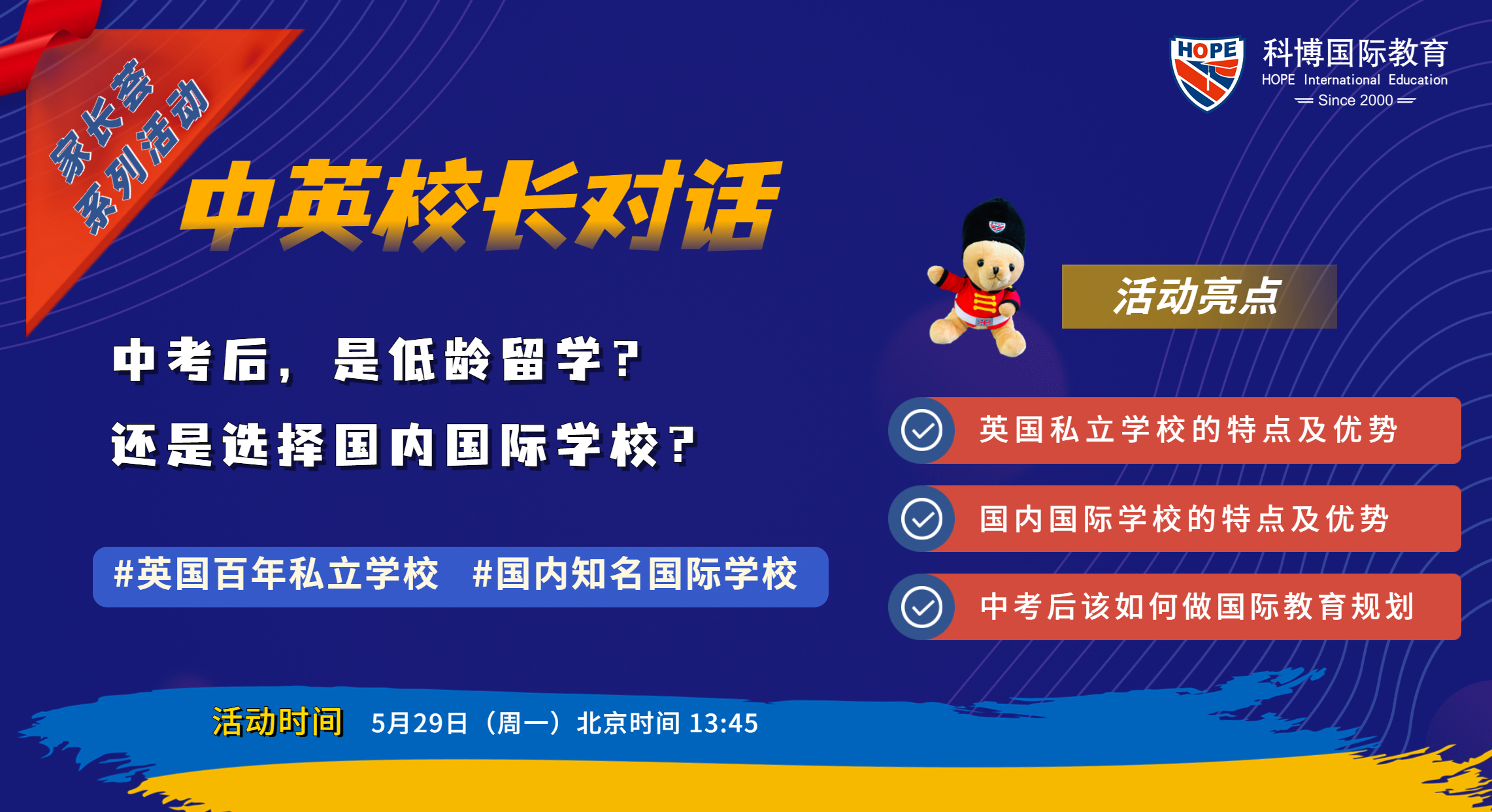 家长荟
系列活动

HOPE
科博国际教育
HOPE International Education
Since 2000

中英校长对话

中考后，是低龄留学？
还是选择国内国际学校？

#英国百年私立学校 #国内知名国际学校

活动亮点

英国私立学校的特点及优势
国内国际学校的特点及优势
中考后该如何做国际教育规划

活动时间 5月29日（周一）北京时间 13:45